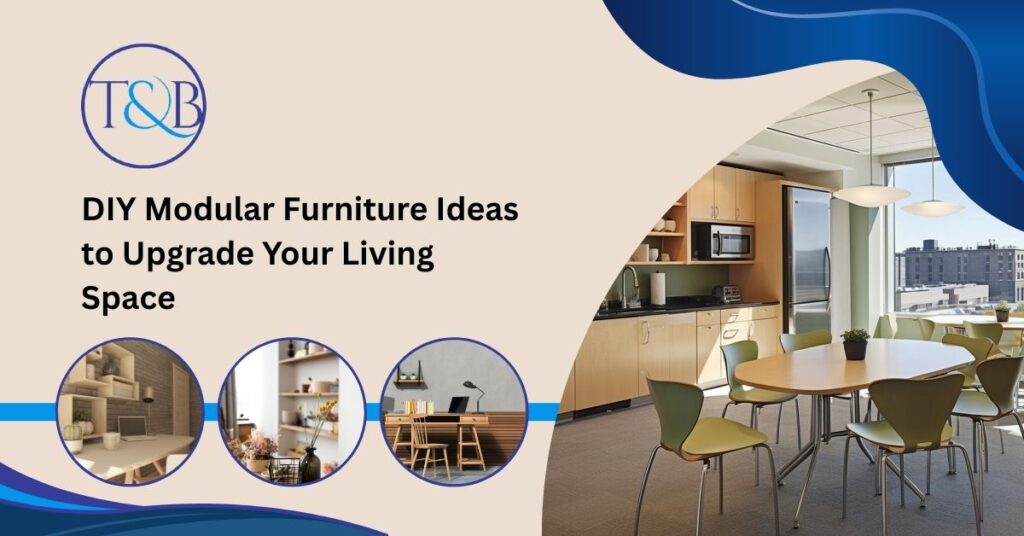 T&B

DIY Modular Furniture Ideas to Upgrade Your Living Space